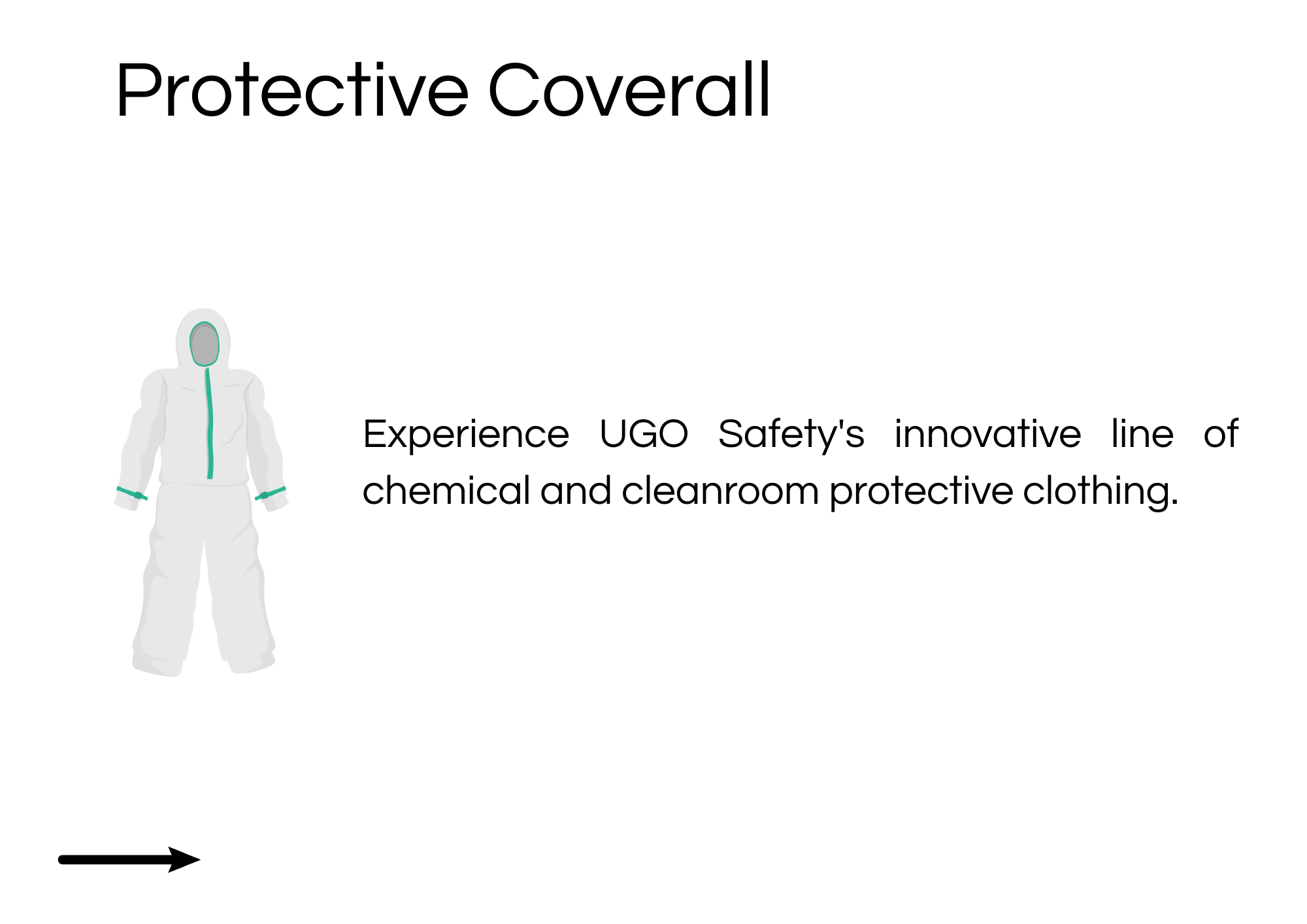 Protective Coverall

Experience UGO Safety's innovative line of chemical and cleanroom protective clothing.